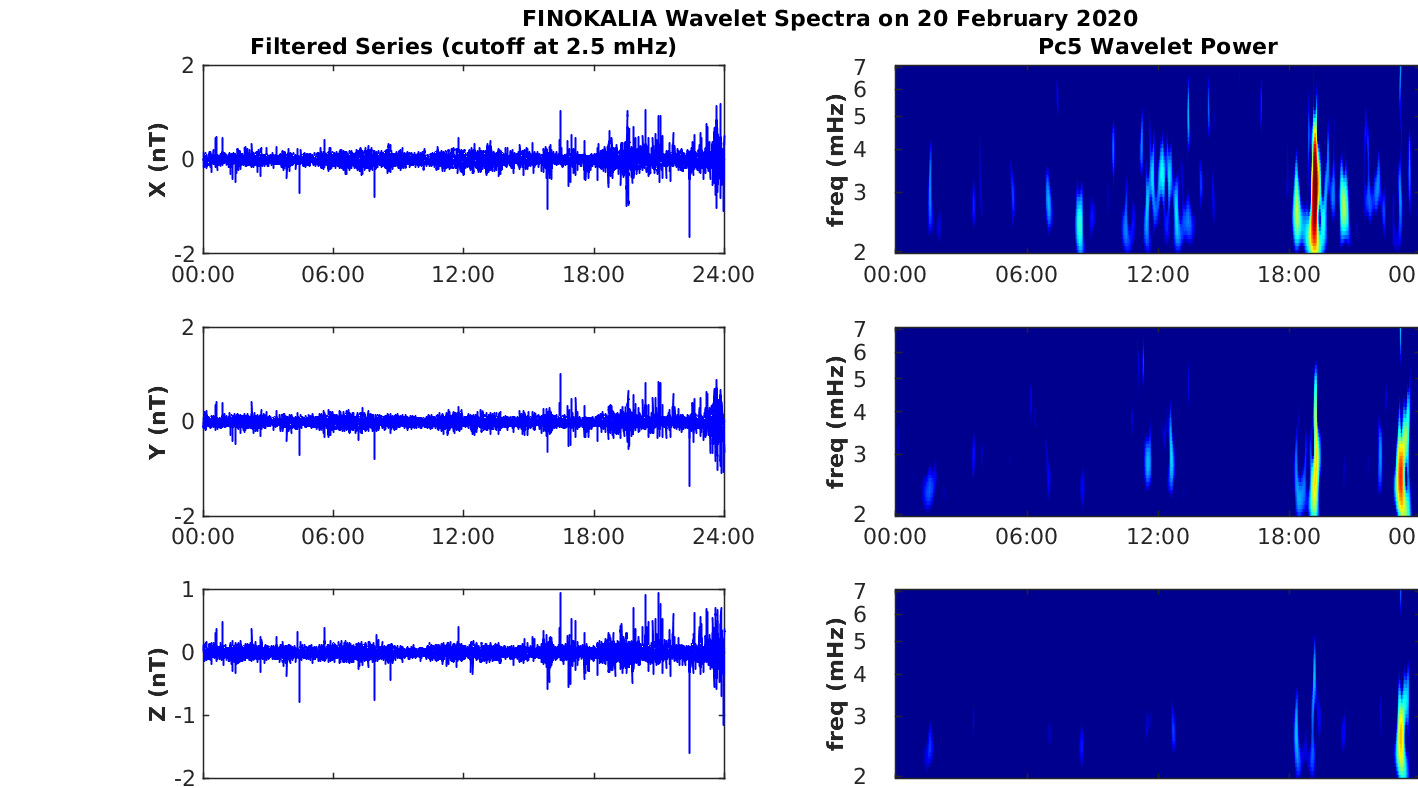 FINOKALIA Wavelet Spectra on 20 February 2020

Filtered Series (cutoff at 2.5 mHz)

X (nT)
2
0
-2
00:00 06:00 12:00 18:00 24:00

Y (nT)
2
0
-2
00:00 06:00 12:00 18:00 24:00

Z (nT)
1
0
-1
-2

Pc5 Wavelet Power

freq (mHz)
7
6
5
4
3
2
00:00 06:00 12:00 18:00 00

freq (mHz)
7
6
5
4
3
2
00:00 06:00 12:00 18:00 00

freq (mHz)
7
6
5
4
3
2